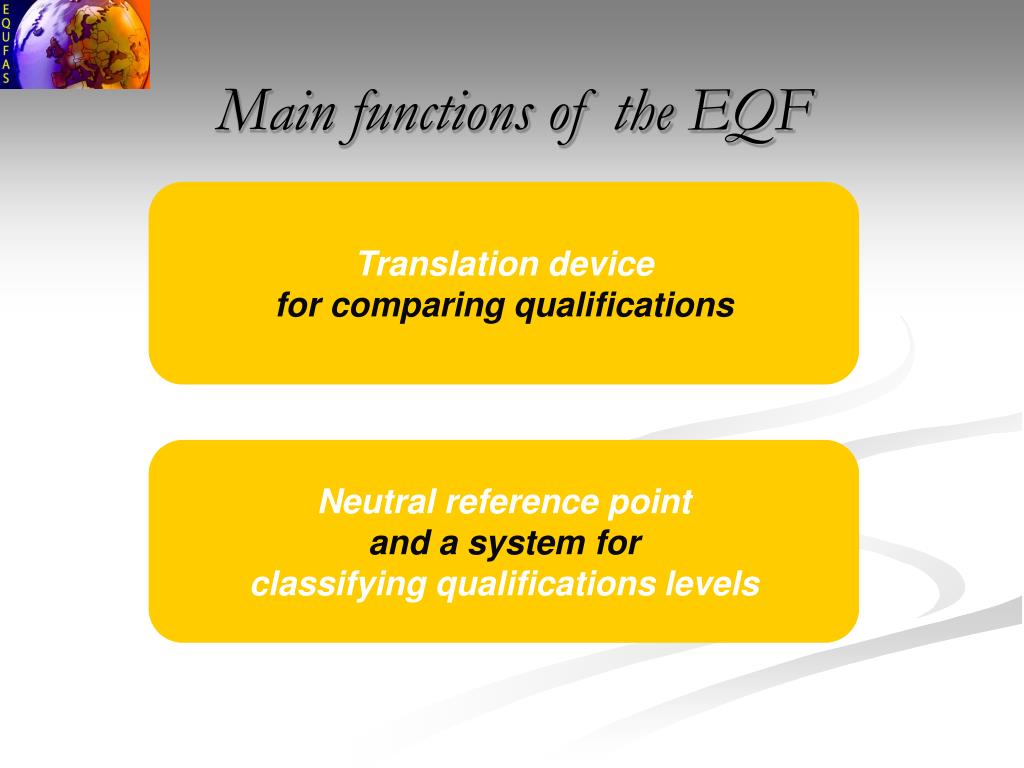 E
Q
U
F
A
S

Main functions of the EQF

Translation device
for comparing qualifications

Neutral reference point
and a system for
classifying qualifications levels